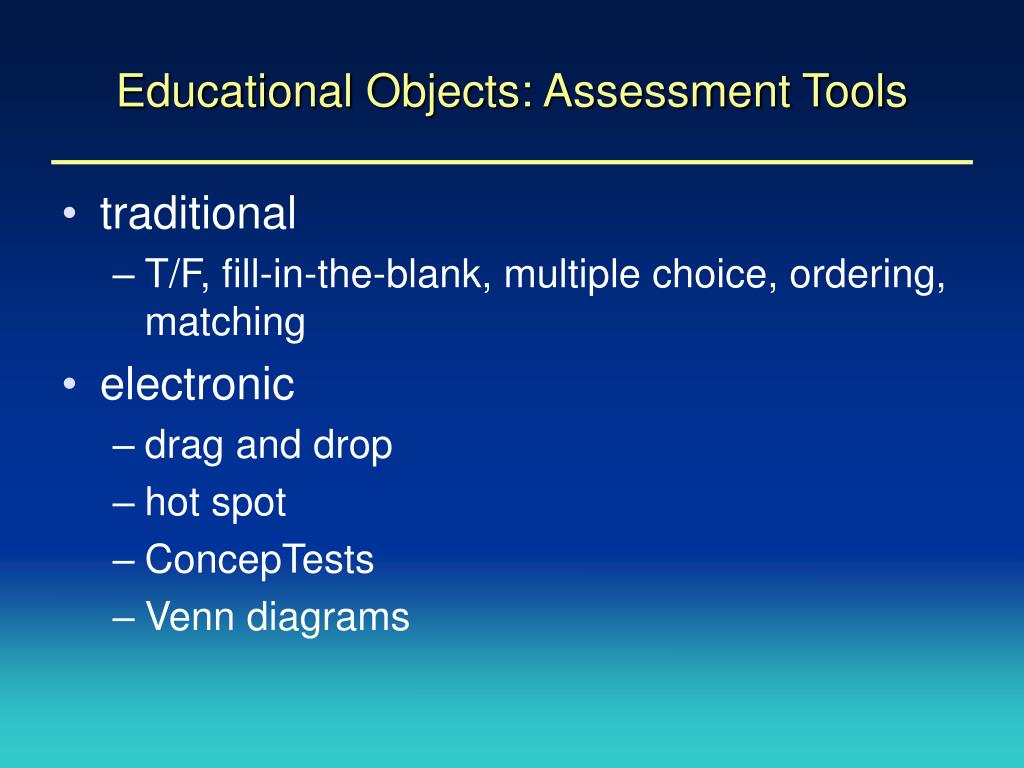 Educational Objects: Assessment Tools

• traditional
– T/F, fill-in-the-blank, multiple choice, ordering, matching
• electronic
– drag and drop
– hot spot
– ConcepTests
– Venn diagrams